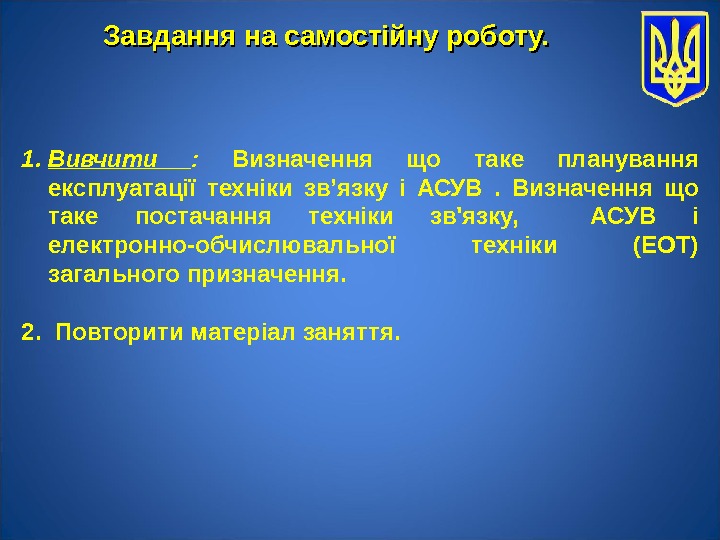 Завдання на самостійну роботу.

1. Вивчити : Визначення що таке планування експлуатації техніки зв’язку і АСУВ . Визначення що таке постачання техніки зв'язку, АСУВ і електронно-обчислювальної техніки (ЕОТ) загального призначення.

2. Повторити матеріал заняття.